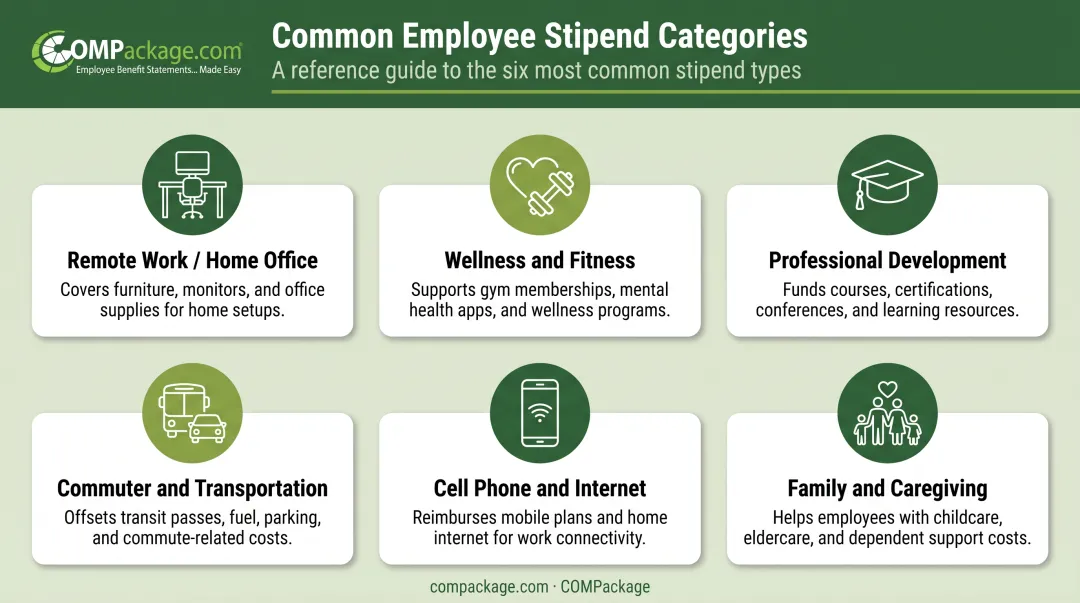 COMPackage.com
Employee Benefit Statements... Made Easy

Common Employee Stipend Categories

A reference guide to the six most common stipend types

Remote Work / Home Office
Covers furniture, monitors, and office supplies for home setups.

Wellness and Fitness
Supports gym memberships, mental health apps, and wellness programs.

Professional Development
Funds courses, certifications, conferences, and learning resources.

Commuter and Transportation
Offsets transit passes, fuel, parking, and commute-related costs.

Cell Phone and Internet
Reimburses mobile plans and home internet for work connectivity.

Family and Caregiving
Helps employees with childcare, eldercare, and dependent support costs.

compackage.com · COMPackage